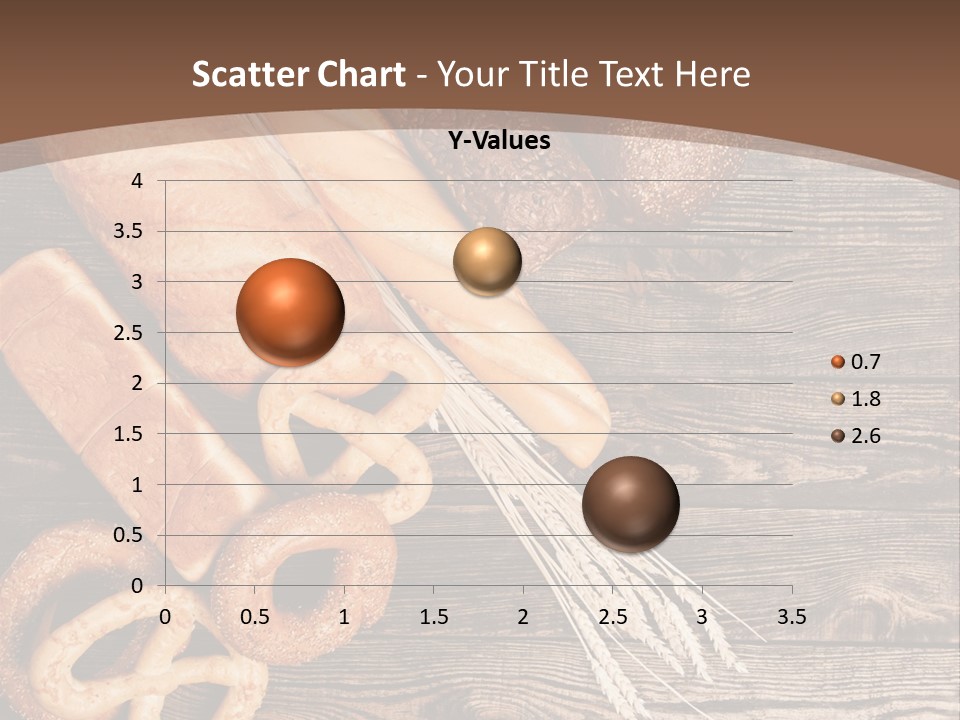 Scatter Chart - Your Title Text Here

Y-Values

4
3.5
3
2.5
2
1.5
1
0.5
0

0 0.5 1 1.5 2 2.5 3 3.5

0.7
1.8
2.6